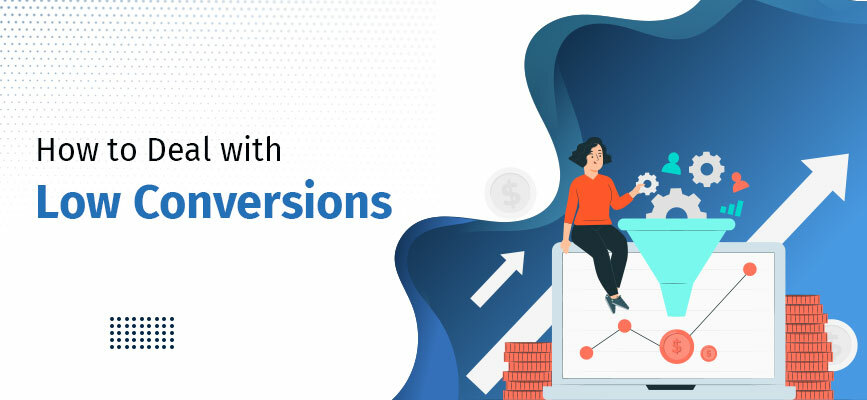 How to Deal with
Low Conversions